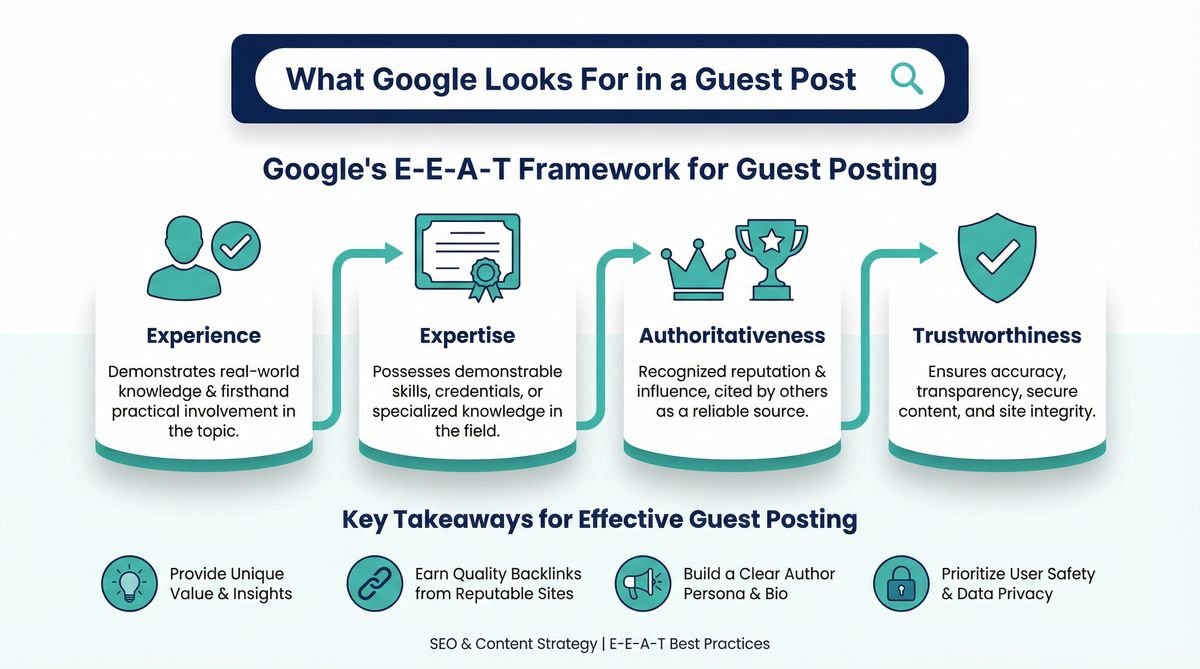 What Google Looks For in a Guest Post

Google's E-E-A-T Framework for Guest Posting

Experience
Demonstrates real-world knowledge & firsthand practical involvement in the topic.

Expertise
Possesses demonstrable skills, credentials, or specialized knowledge in the field.

Authoritativeness
Recognized reputation & influence, cited by others as a reliable source.

Trustworthiness
Ensures accuracy, transparency, secure content, and site integrity.

Key Takeaways for Effective Guest Posting

Provide Unique Value & Insights

Earn Quality Backlinks from Reputable Sites

Build a Clear Author Persona & Bio

Prioritize User Safety & Data Privacy

SEO & Content Strategy | E-E-A-T Best Practices